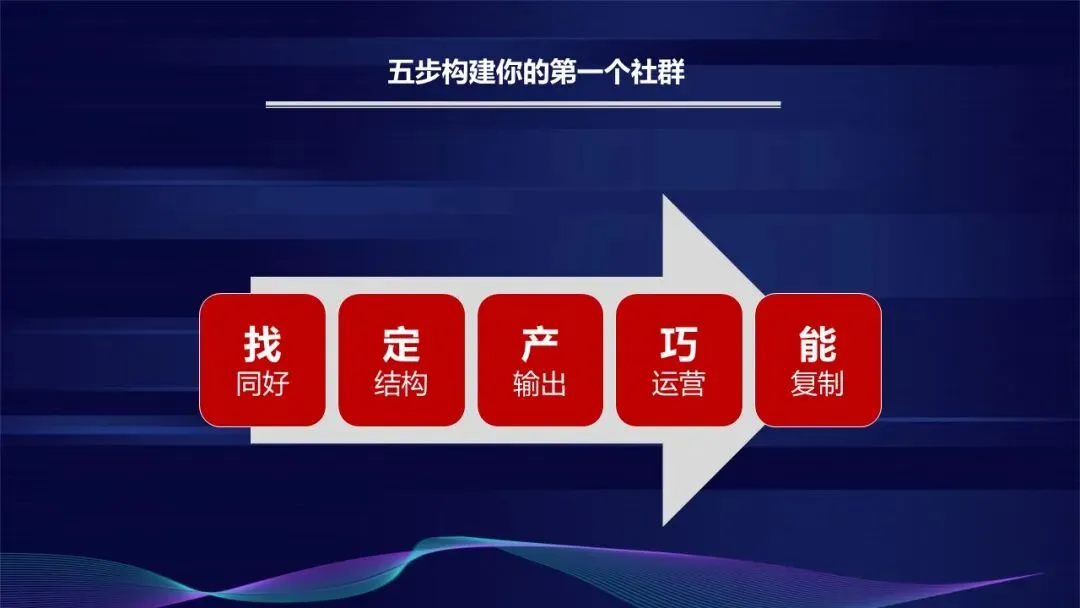 五步构建你的第一个社群

找
同好

定
结构

产
输出

巧
运营

能
复制